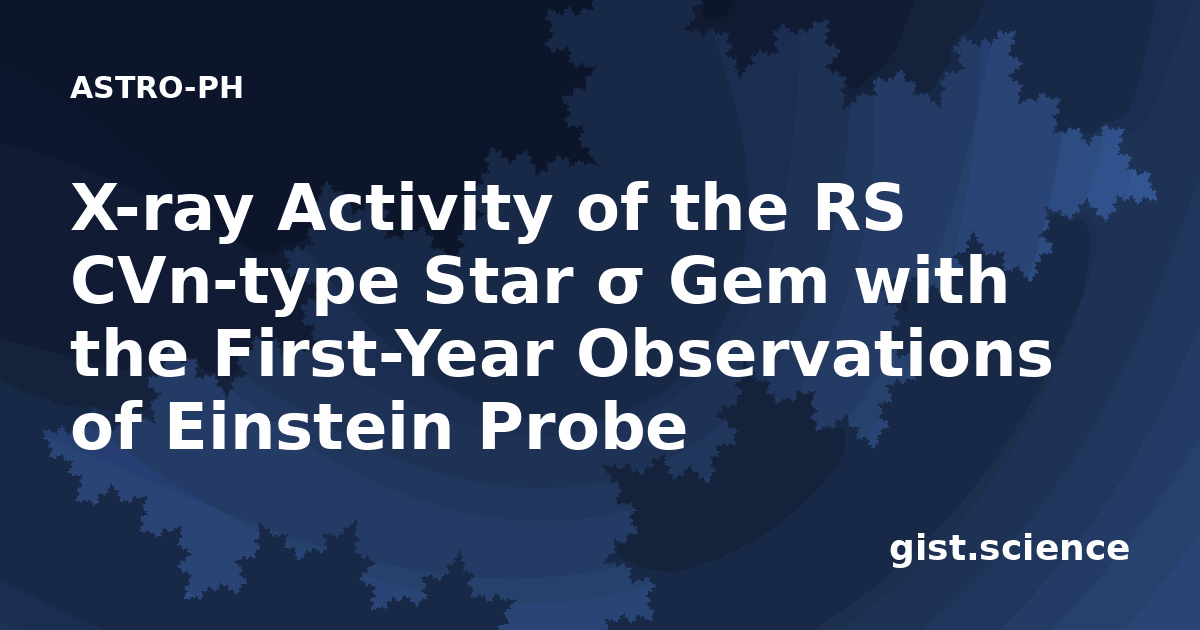 ASTRO-PH

X-ray Activity of the RS CVn-type Star σ Gem with the First-Year Observations of Einstein Probe

gist.science